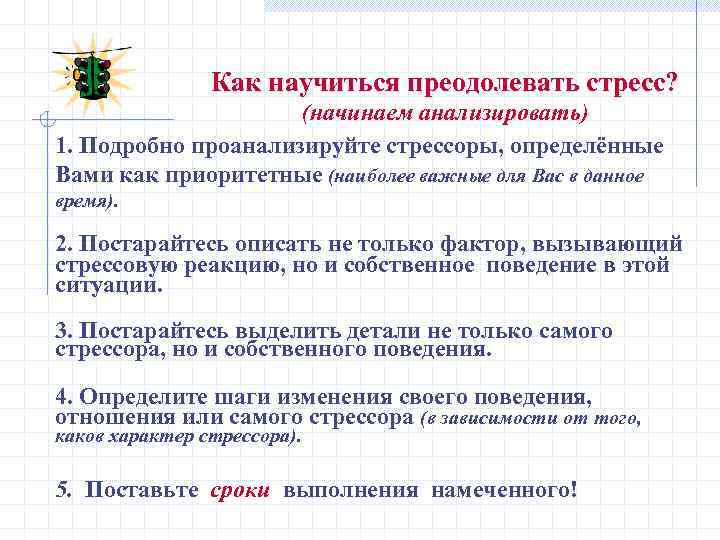 Как научиться преодолевать стресс?
(начинаем анализировать)

1. Подробно проанализируйте стрессоры, определённые Вами как приоритетные (наиболее важные для Вас в данное время).

2. Постарайтесь описать не только фактор, вызывающий стрессовую реакцию, но и собственное поведение в этой ситуации.

3. Постарайтесь выделить детали не только самого стрессора, но и собственного поведения.

4. Определите шаги изменения своего поведения, отношения или самого стрессора (в зависимости от того, каков характер стрессора).

5. Поставьте сроки выполнения намеченного!